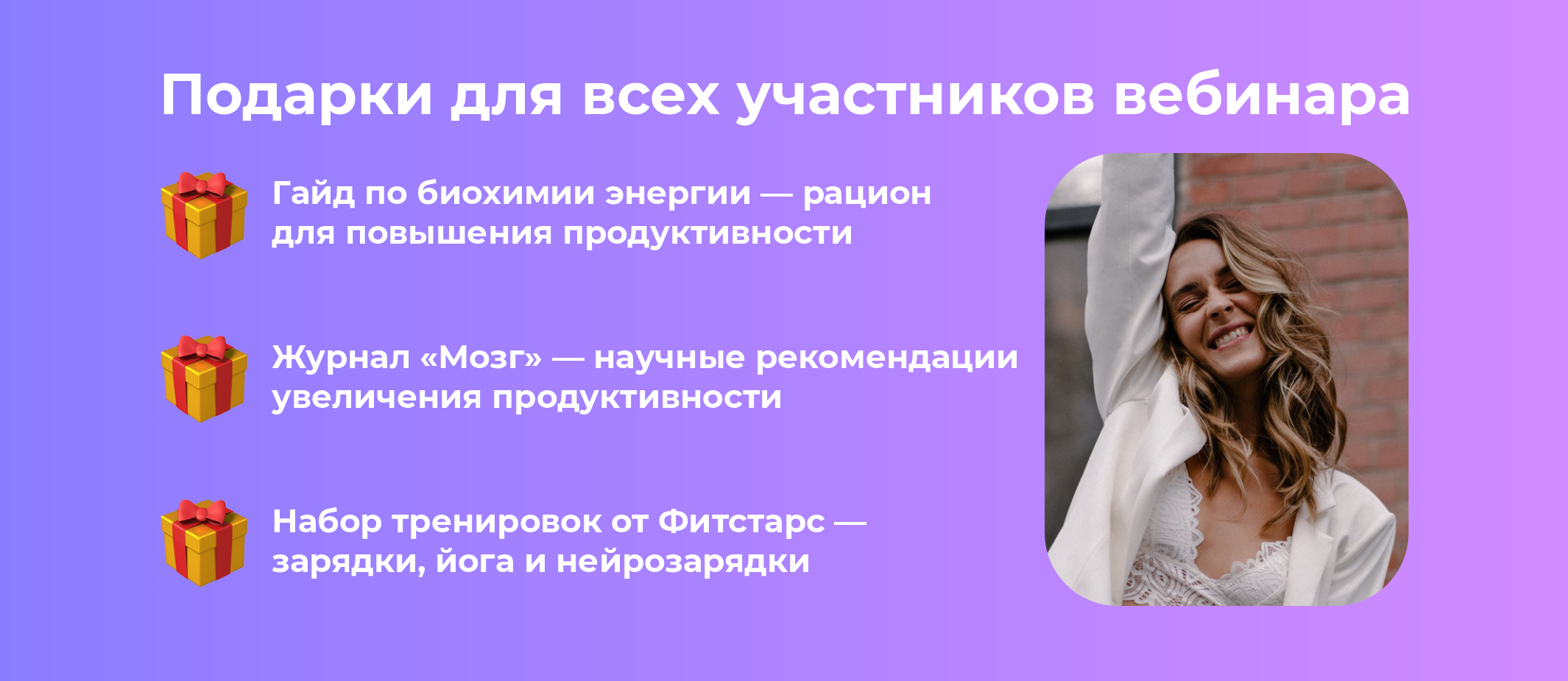 Подарки для всех участников вебинара

Гайд по биохимии энергии — рацион для повышения продуктивности

Журнал «Мозг» — научные рекомендации увеличения продуктивности

Набор тренировок от Фитстарс — зарядки, йога и нейрозарядки